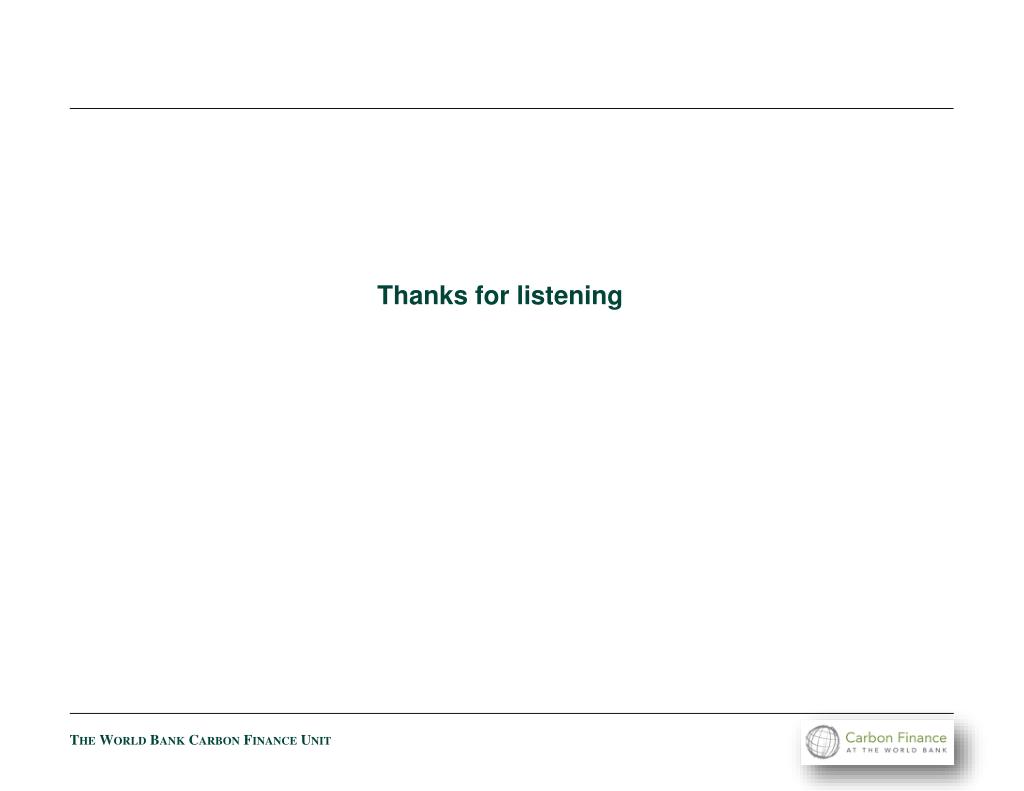 Thanks for listening

THE WORLD BANK CARBON FINANCE UNIT

Carbon Finance
AT THE WORLD BANK